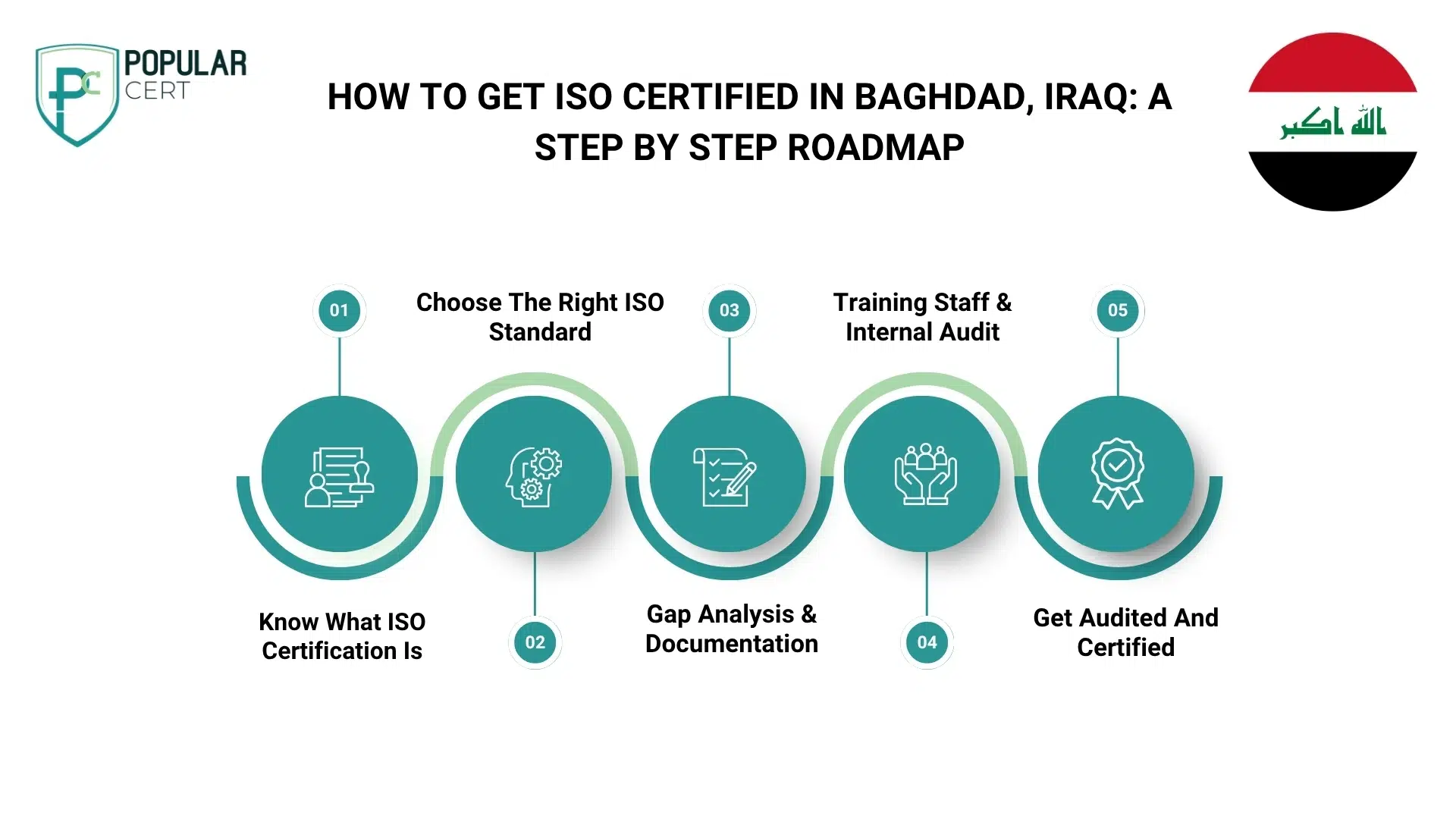 PC POPULAR CERT

HOW TO GET ISO CERTIFIED IN BAGHDAD, IRAQ: A STEP BY STEP ROADMAP

الله اكبر

01

Know What ISO Certification Is

02

Choose The Right ISO Standard

03

Gap Analysis & Documentation

04

Training Staff & Internal Audit

05

Get Audited And Certified